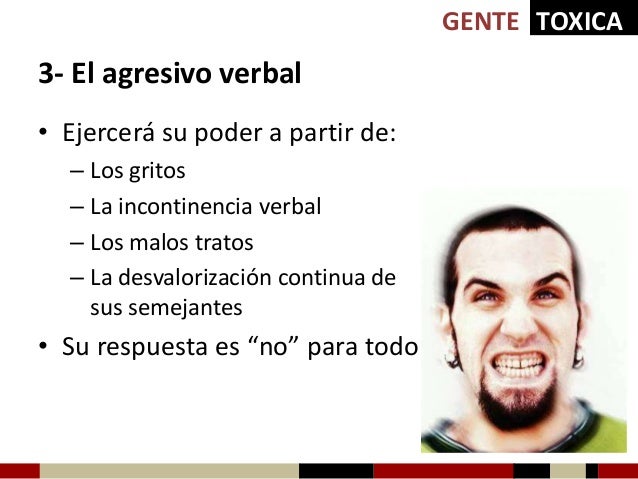 GENTE TOXICA

3- El agresivo verbal

• Ejercerá su poder a partir de:
– Los gritos
– La incontinencia verbal
– Los malos tratos
– La desvalorización continua de sus semejantes
• Su respuesta es “no” para todo